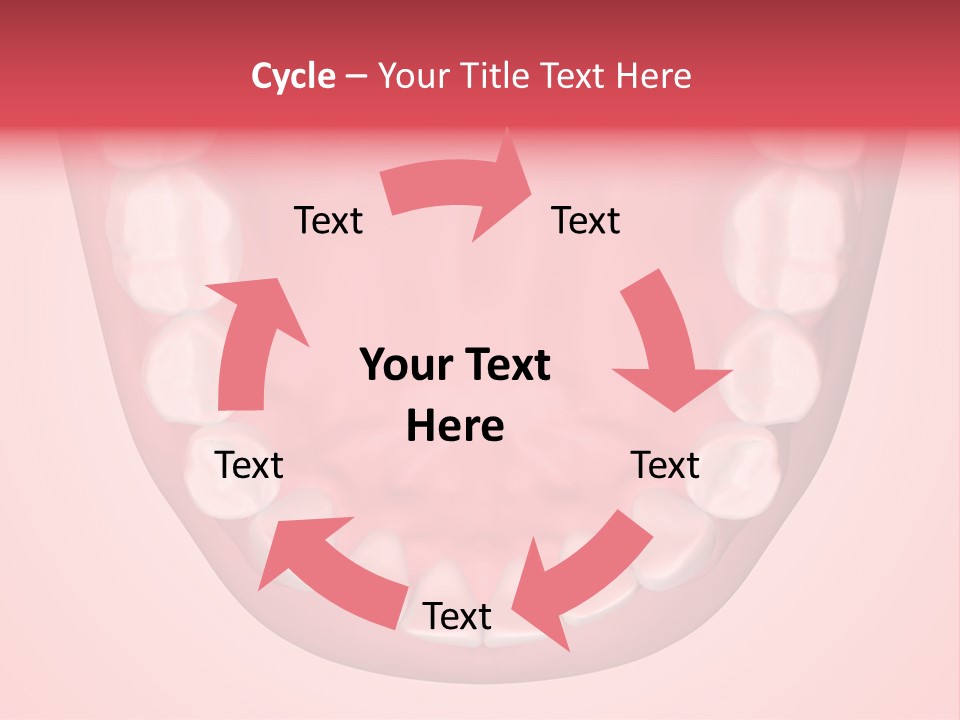 Cycle – Your Title Text Here

Text

Text

Your Text Here

Text

Text

Text